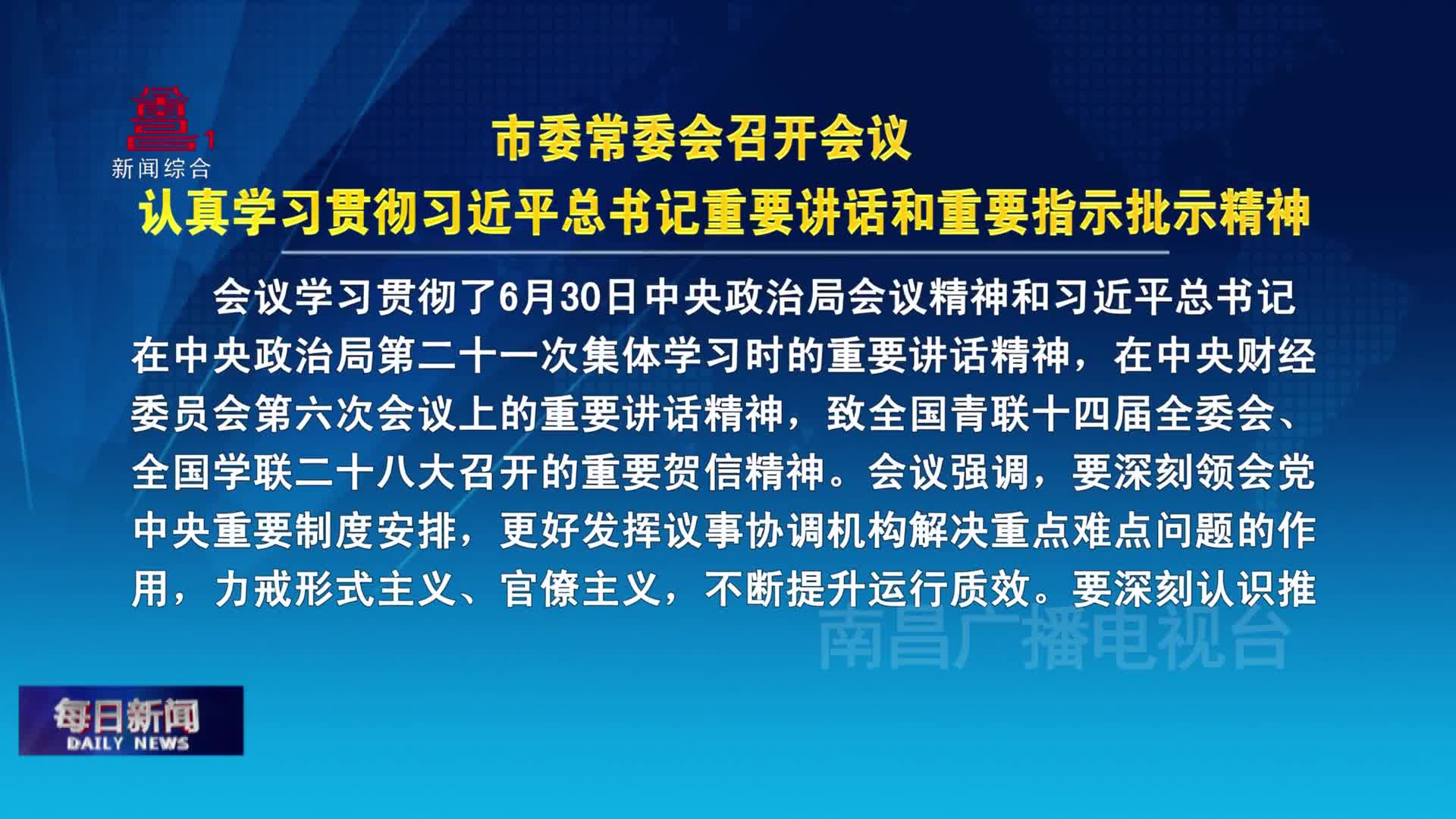 1
新闻综合

市委常委会召开会议
认真学习贯彻习近平总书记重要讲话和重要指示批示精神

会议学习贯彻了6月30日中央政治局会议精神和习近平总书记在中央政治局第二十一次集体学习时的重要讲话精神，在中央财经委员会第六次会议上的重要讲话精神，致全国青联十四届全委会、全国学联二十八大召开的重要贺信精神。会议强调，要深刻领会党中央重要制度安排，更好发挥议事协调机构解决重点难点问题的作用，力戒形式主义、官僚主义，不断提升运行质效。要深刻认识推

南昌广播电视台

每日新闻
DAILY NEWS